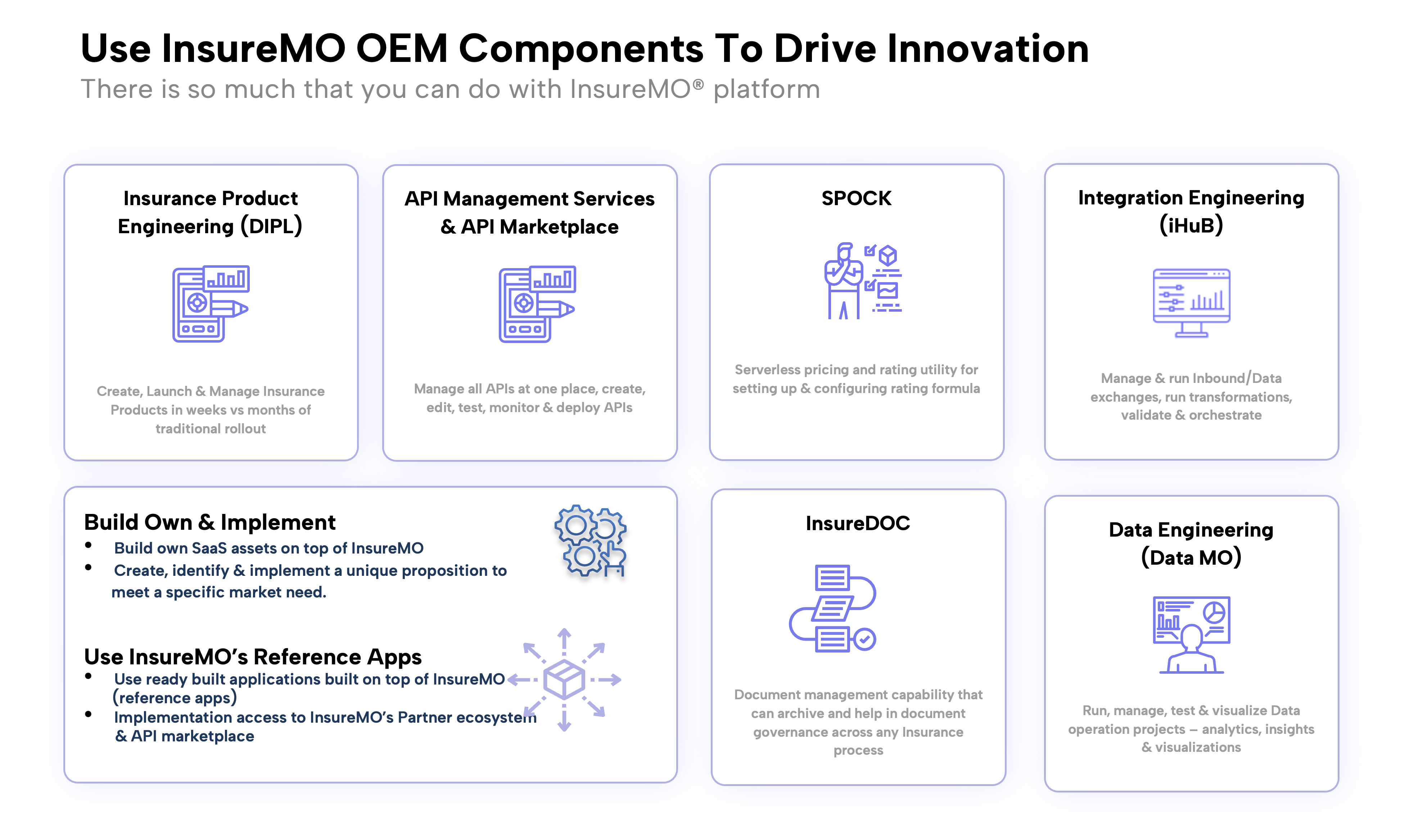 Use InsureMO OEM Components To Drive Innovation
There is so much that you can do with InsureMO® platform

Insurance Product Engineering (DIPL)

Create, Launch & Manage Insurance Products in weeks vs months of traditional rollout

API Management Services & API Marketplace

Manage all APIs at one place, create, edit, test, monitor & deploy APIs

SPOCK

Serverless pricing and rating utility for setting up & configuring rating formula

Integration Engineering (iHuB)

Manage & run Inbound/Data exchanges, run transformations, validate & orchestrate

Build Own & Implement
• Build own SaaS assets on top of InsureMO
• Create, identify & implement a unique proposition to meet a specific market need.

Use InsureMO's Reference Apps
• Use ready built applications built on top of InsureMO (reference apps)
• Implementation access to InsureMO's Partner ecosystem & API marketplace

InsureDOC

Document management capability that can archive and help in document governance across any Insurance process

Data Engineering (Data MO)

Run, manage, test & visualize Data operation projects – analytics, insights & visualizations